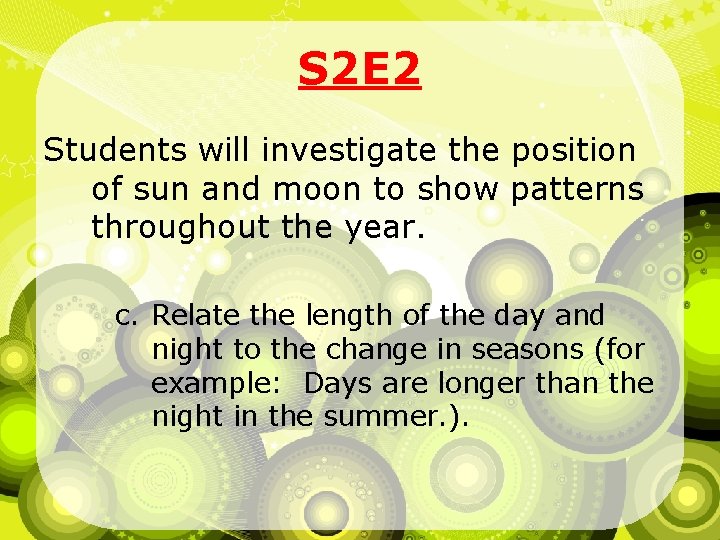 S2E2

Students will investigate the position of sun and moon to show patterns throughout the year.

c. Relate the length of the day and night to the change in seasons (for example: Days are longer than the night in the summer.).